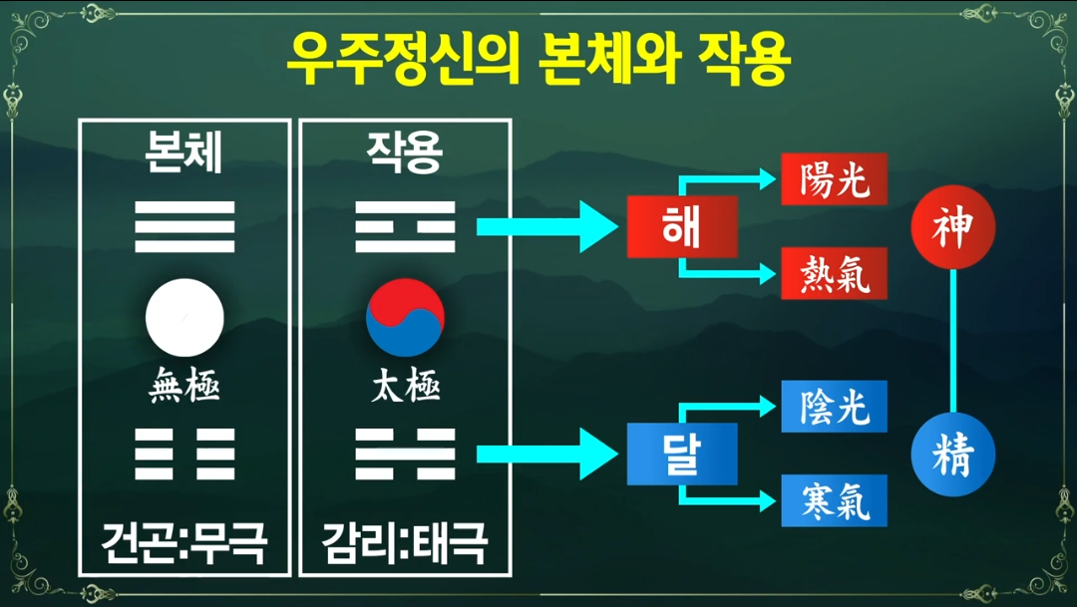 우주정신의 본체와 작용

본체

無極

건곤:무극

작용

太極

감리:태극

해

陽光

熱氣

달

陰光

寒氣

神

精